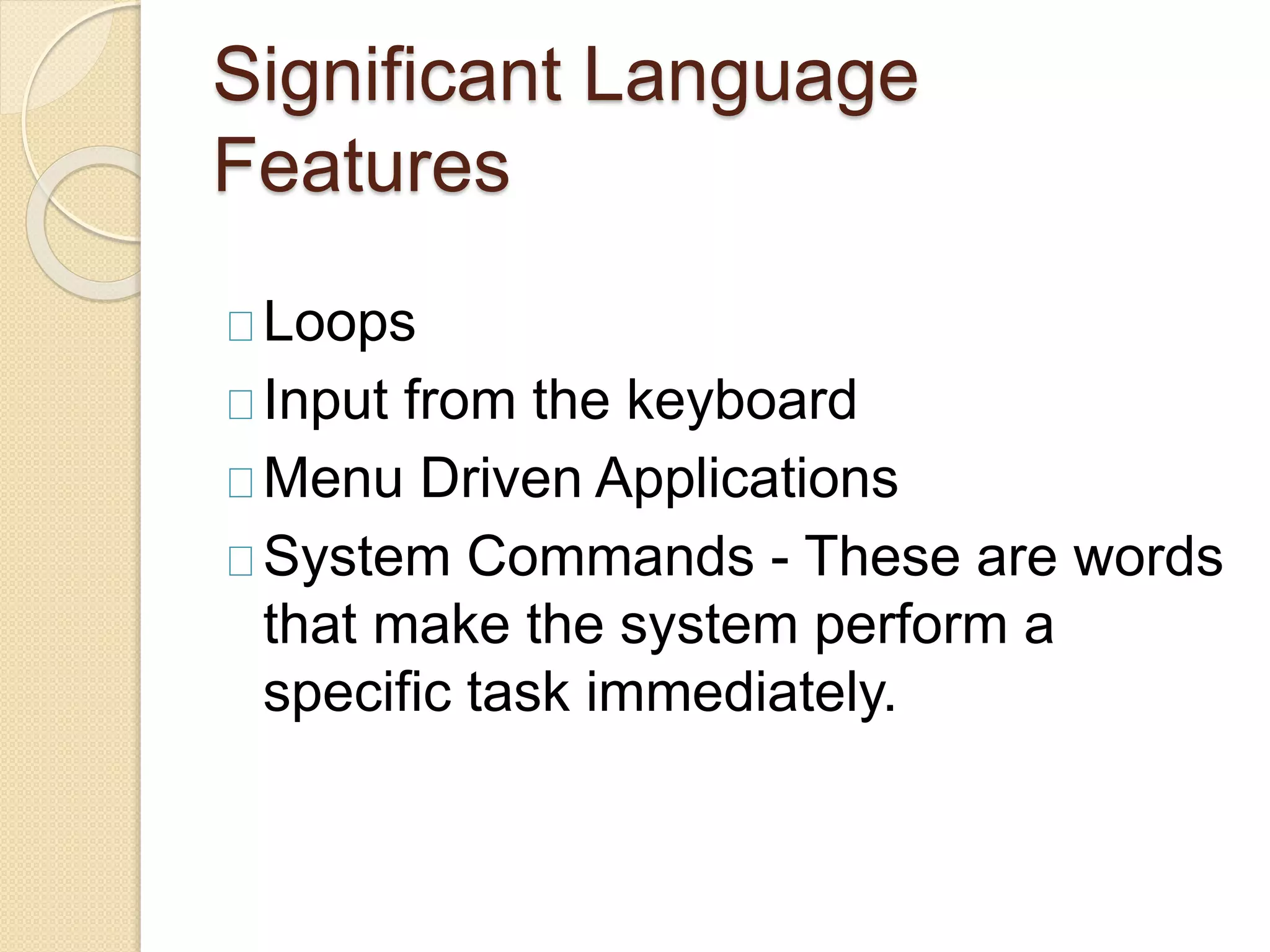 Significant Language Features

- Loops
- Input from the keyboard
- Menu Driven Applications
- System Commands - These are words that make the system perform a specific task immediately.